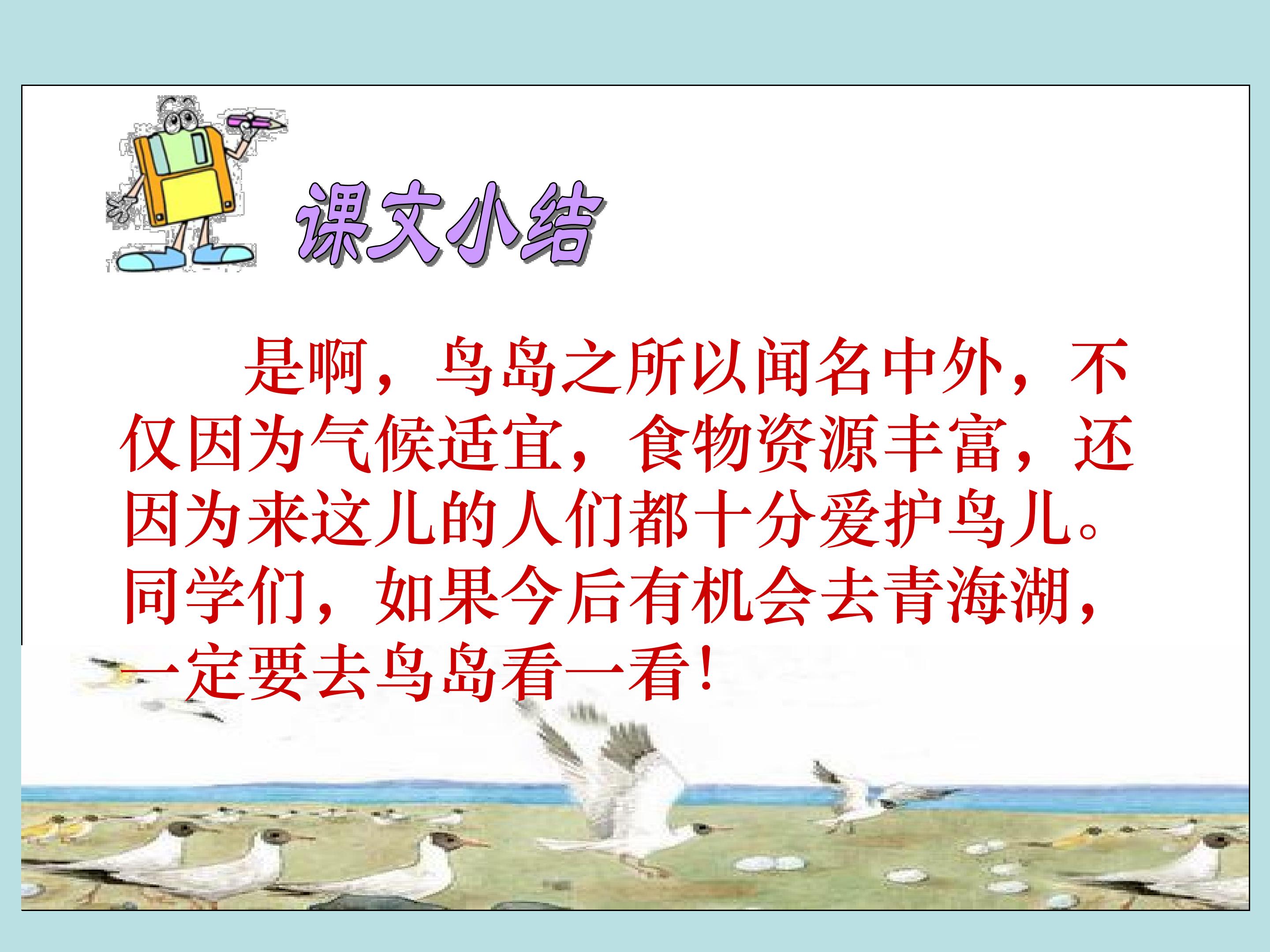 课文小结

是啊，鸟岛之所以闻名中外，不仅因为气候适宜，食物资源丰富，还因为来这儿的人们都十分爱护鸟儿。同学们，如果今后有机会去青海湖，一定要去鸟岛看一看！